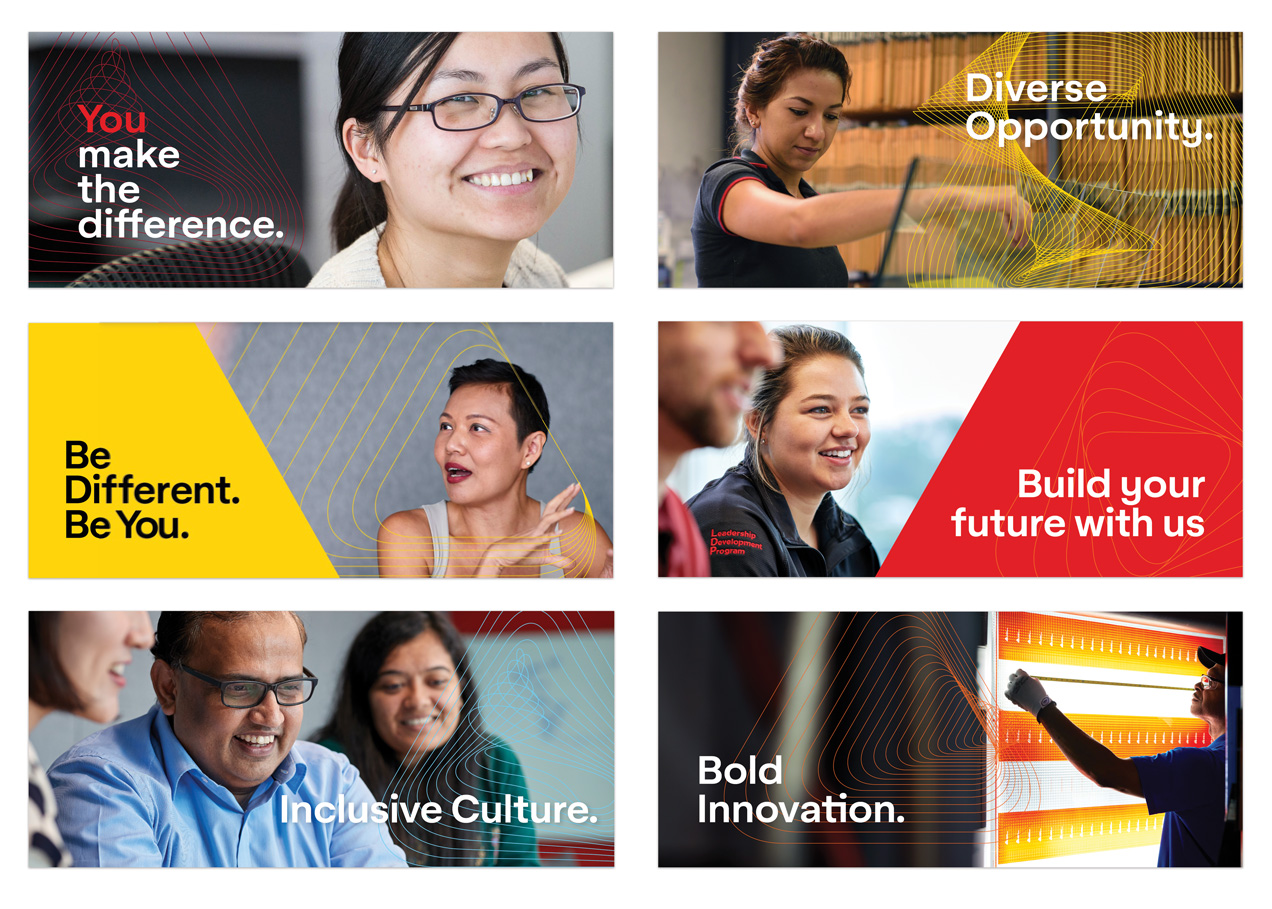 You make the difference.

Diverse Opportunity.

Be Different. Be You.

Leadership Development Program

Build your future with us

Inclusive Culture.

Bold Innovation.